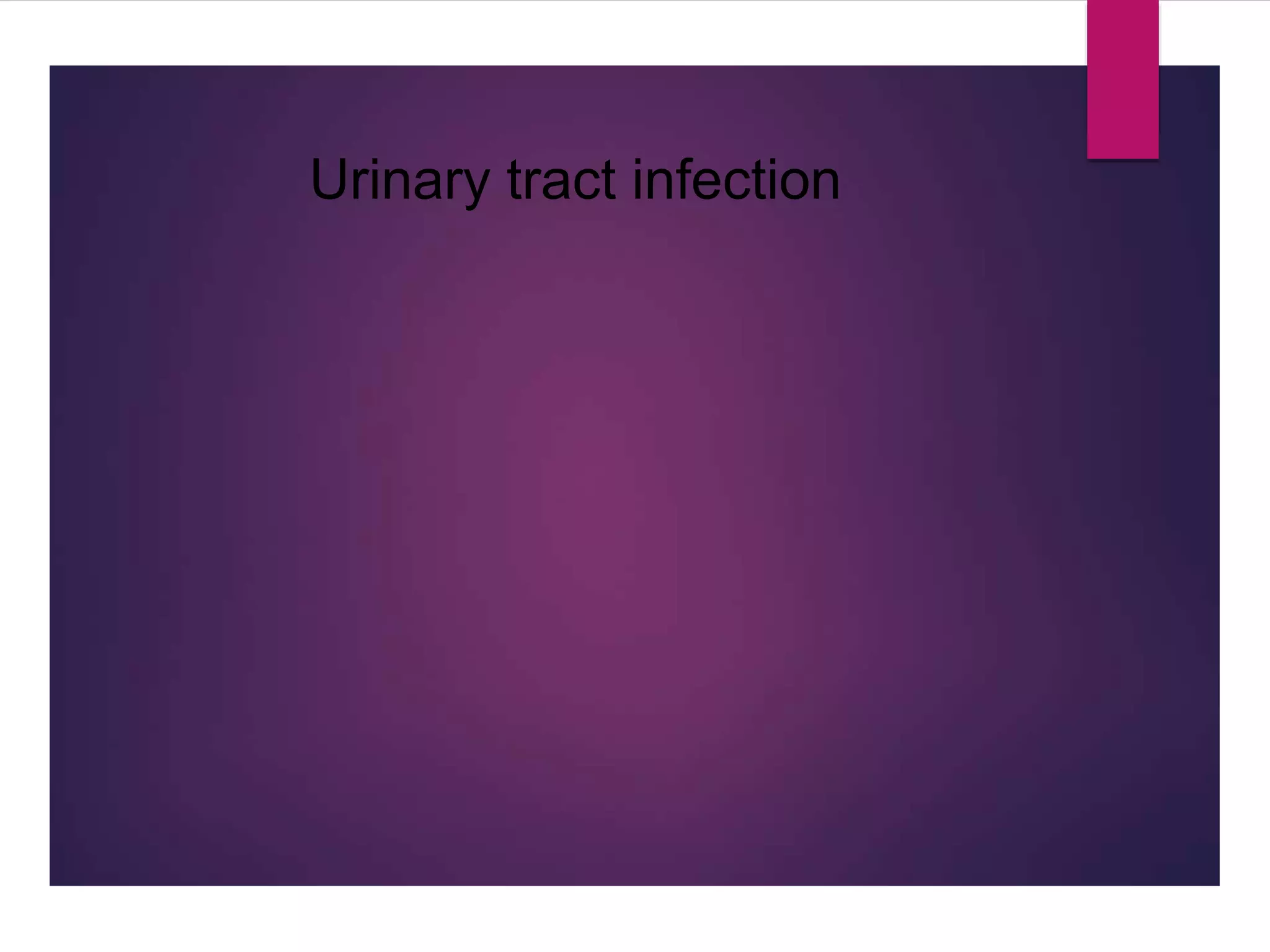 Urinary tract infection